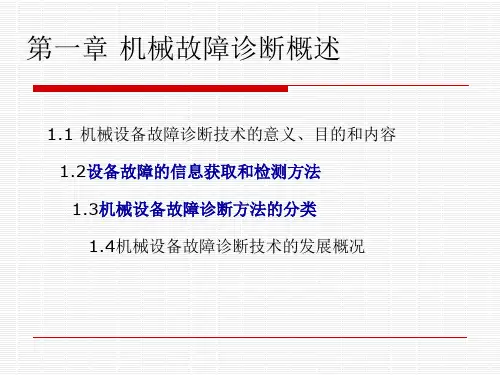 第一章 机械故障诊断概述

1.1 机械设备故障诊断技术的意义、目的和内容

1.2设备故障的信息获取和检测方法

1.3机械设备故障诊断方法的分类

1.4机械设备故障诊断技术的发展概况